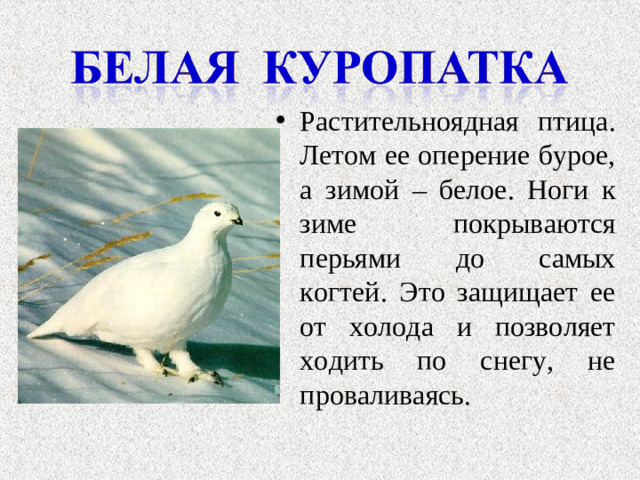 БЕЛАЯ КУРОПАТКА

• Растительноядная птица. Летом ее оперение бурое, а зимой – белое. Ноги к зиме покрываются перьями до самых когтей. Это защищает ее от холода и позволяет ходить по снегу, не проваливаясь.